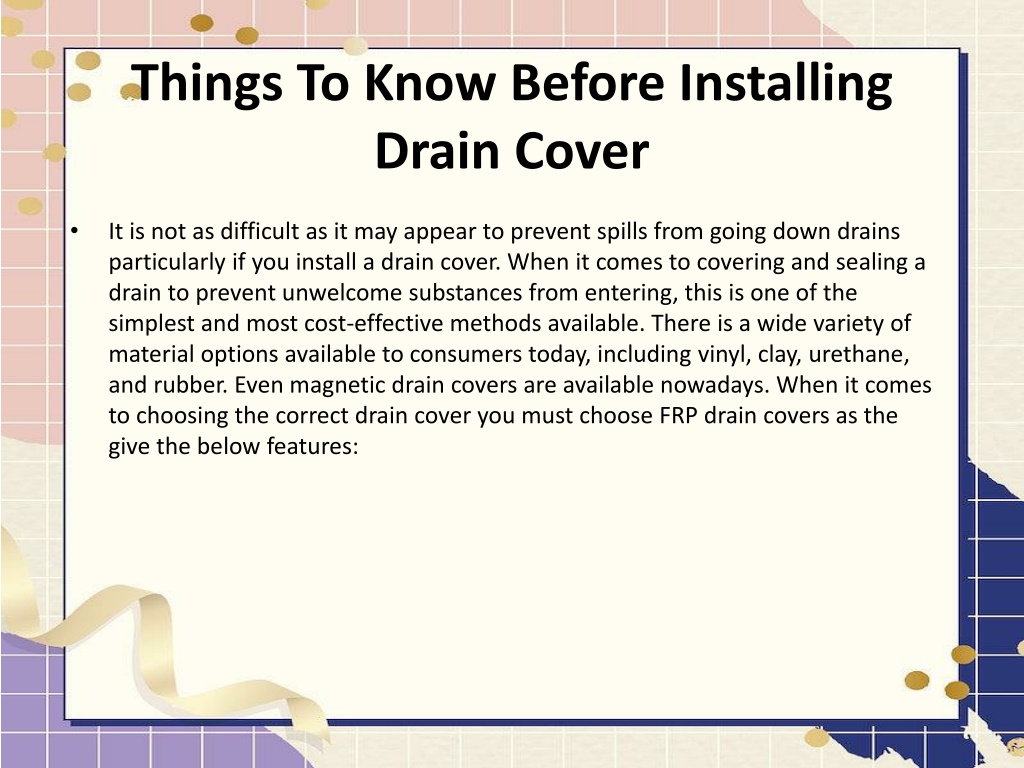 Things To Know Before Installing Drain Cover

• It is not as difficult as it may appear to prevent spills from going down drains particularly if you install a drain cover. When it comes to covering and sealing a drain to prevent unwelcome substances from entering, this is one of the simplest and most cost-effective methods available. There is a wide variety of material options available to consumers today, including vinyl, clay, urethane, and rubber. Even magnetic drain covers are available nowadays. When it comes to choosing the correct drain cover you must choose FRP drain covers as the give the below features: